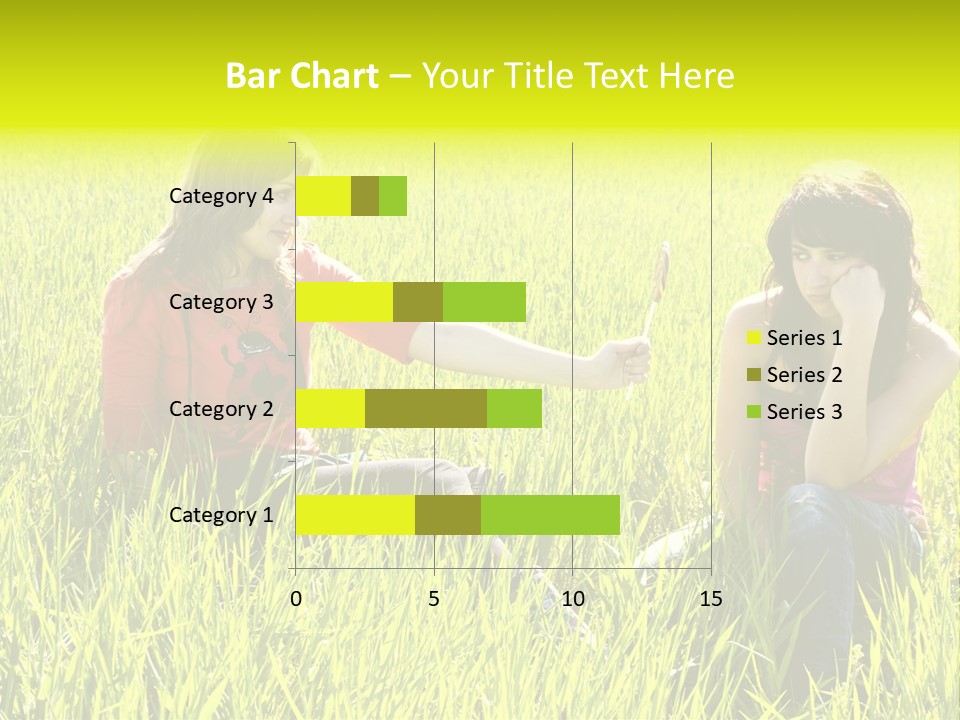 Bar Chart – Your Title Text Here

Category 4
Category 3
Category 2
Category 1

0
5
10
15

Series 1
Series 2
Series 3